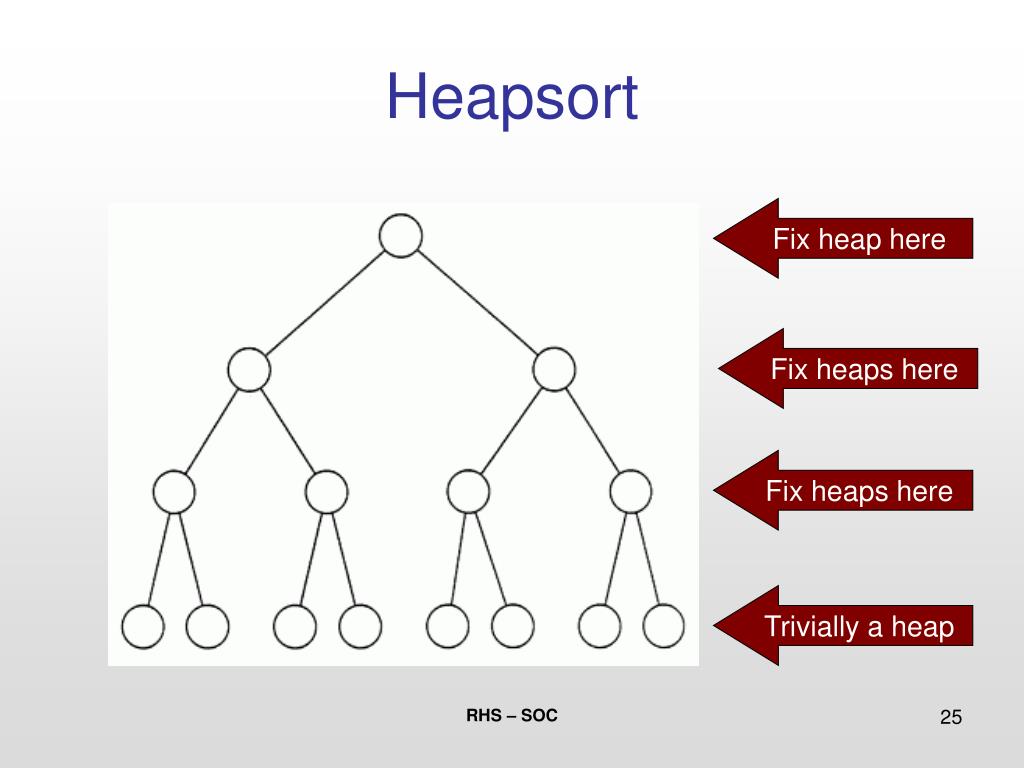 Heapsort

Fix heap here

Fix heaps here

Fix heaps here

Trivially a heap

RHS – SOC

25